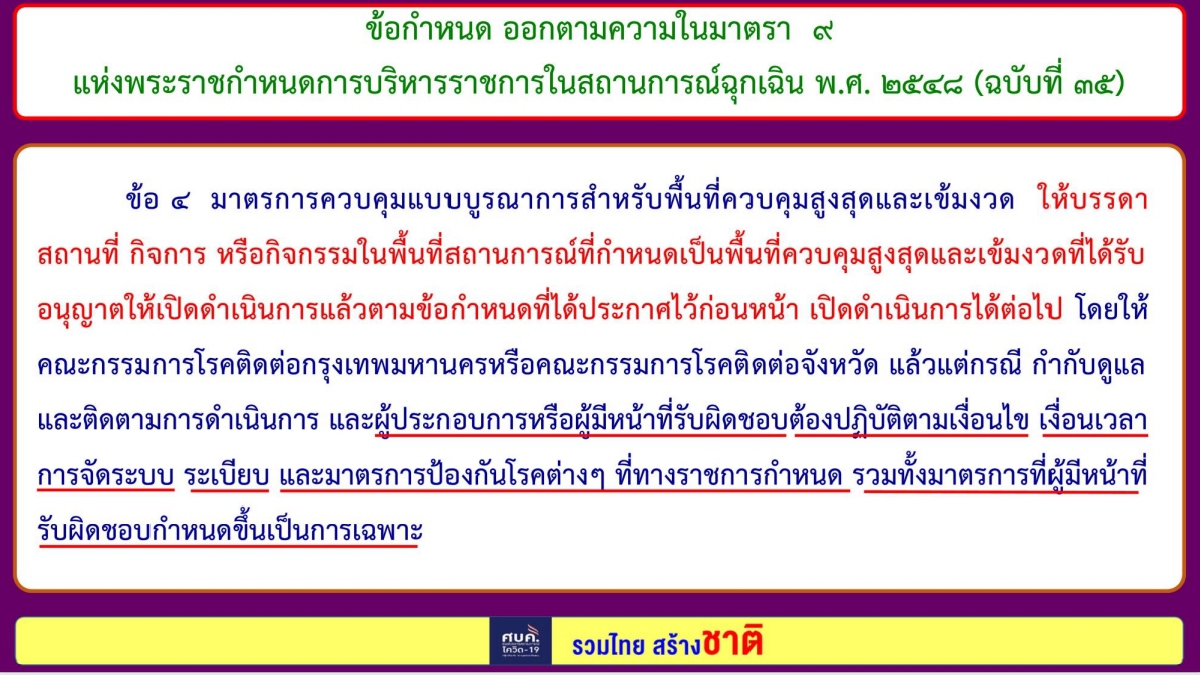 ข้อกำหนด ออกตามความในมาตรา ๙
แห่งพระราชกำหนดการบริหารราชการในสถานการณ์ฉุกเฉิน พ.ศ. ๒๕๔๘ (ฉบับที่ ๓๕)

ข้อ ๔ มาตรการควบคุมแบบบูรณาการสำหรับพื้นที่ควบคุมสูงสุดและเข้มงวด ให้บรรดาสถานที่ กิจการ หรือกิจกรรมในพื้นที่สถานการณ์ที่กำหนดเป็นพื้นที่ควบคุมสูงสุดและเข้มงวดที่ได้รับอนุญาตให้เปิดดำเนินการแล้วตามข้อกำหนดที่ได้ประกาศไว้ก่อนหน้า เปิดดำเนินการได้ต่อไป โดยให้คณะกรรมการโรคติดต่อกรุงเทพมหานครหรือคณะกรรมการโรคติดต่อจังหวัด แล้วแต่กรณี กำกับดูแลและติดตามการดำเนินการ และผู้ประกอบการหรือผู้มีหน้าที่รับผิดชอบต้องปฏิบัติตามเงื่อนไข เงื่อนเวลา การจัดระบบ ระเบียบ และมาตรการป้องกันโรคต่างๆ ที่ทางราชการกำหนด รวมทั้งมาตรการที่ผู้มีหน้าที่รับผิดชอบกำหนดขึ้นเป็นการเฉพาะ

ศบค. โควิด-19

รวมไทย สร้างชาติ